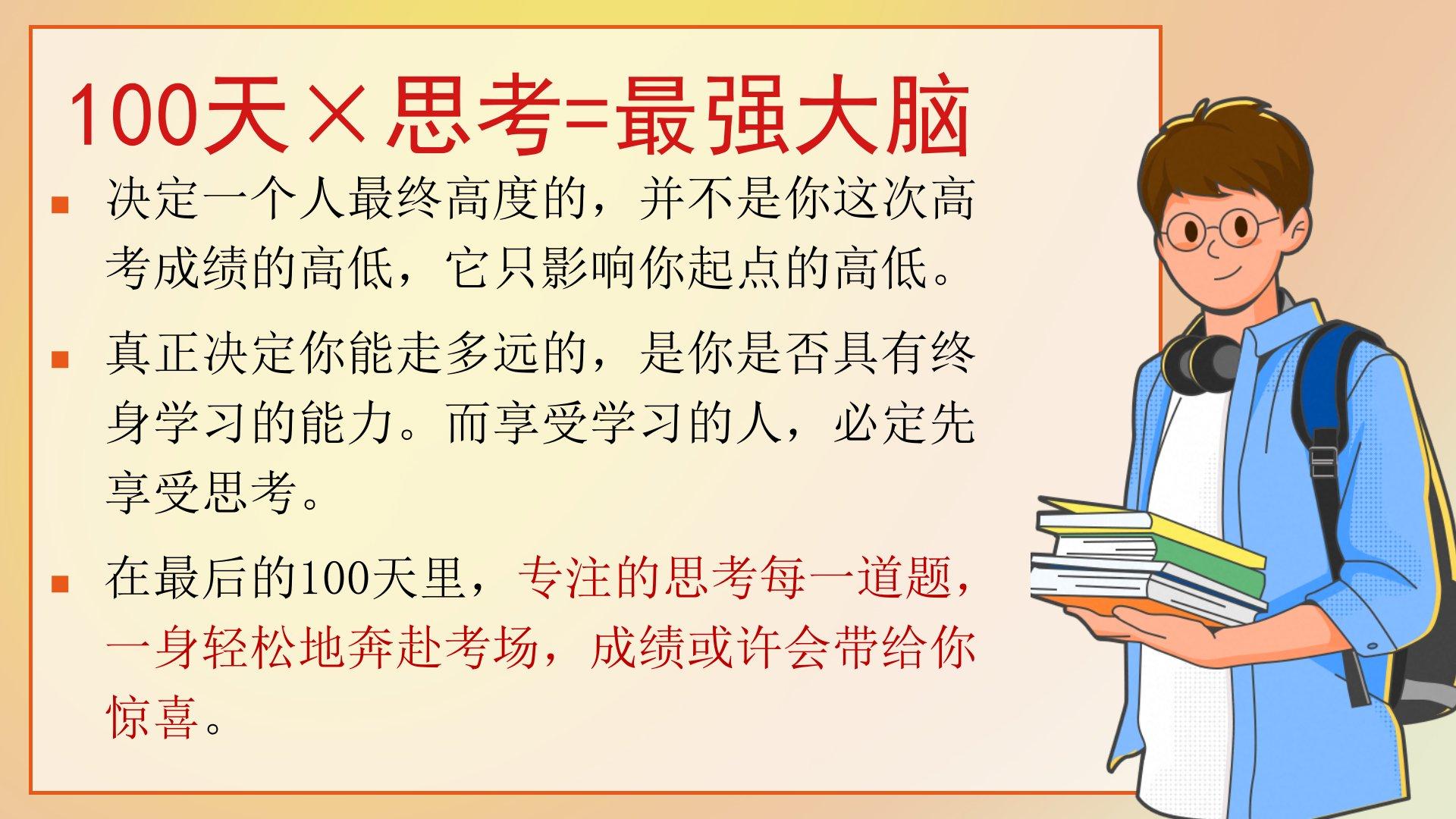 100天×思考=最强大脑

▪ 决定一个人最终高度的，并不是你这次高考成绩的高低，它只影响你起点的高低。

▪ 真正决定你能走多远的，是你是否具有终身学习的能力。而享受学习的人，必定先享受思考。

▪ 在最后的100天里，专注的思考每一道题，一身轻松地奔赴考场，成绩或许会带给你惊喜。